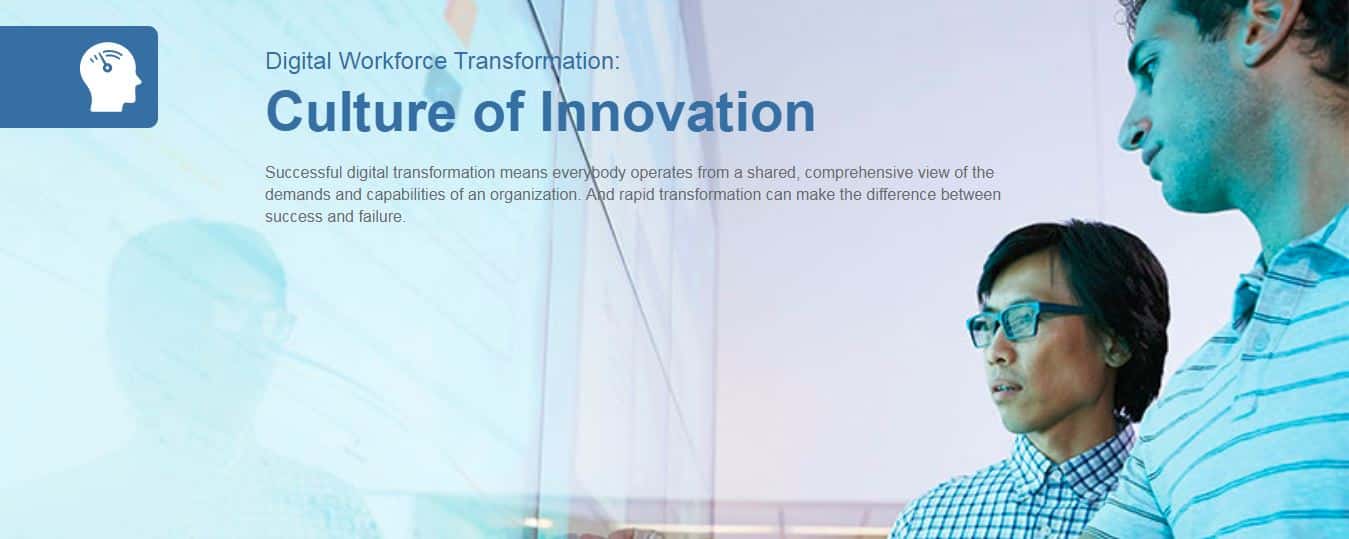 Digital Workforce Transformation:

Culture of Innovation

Successful digital transformation means everybody operates from a shared, comprehensive view of the demands and capabilities of an organization. And rapid transformation can make the difference between success and failure.